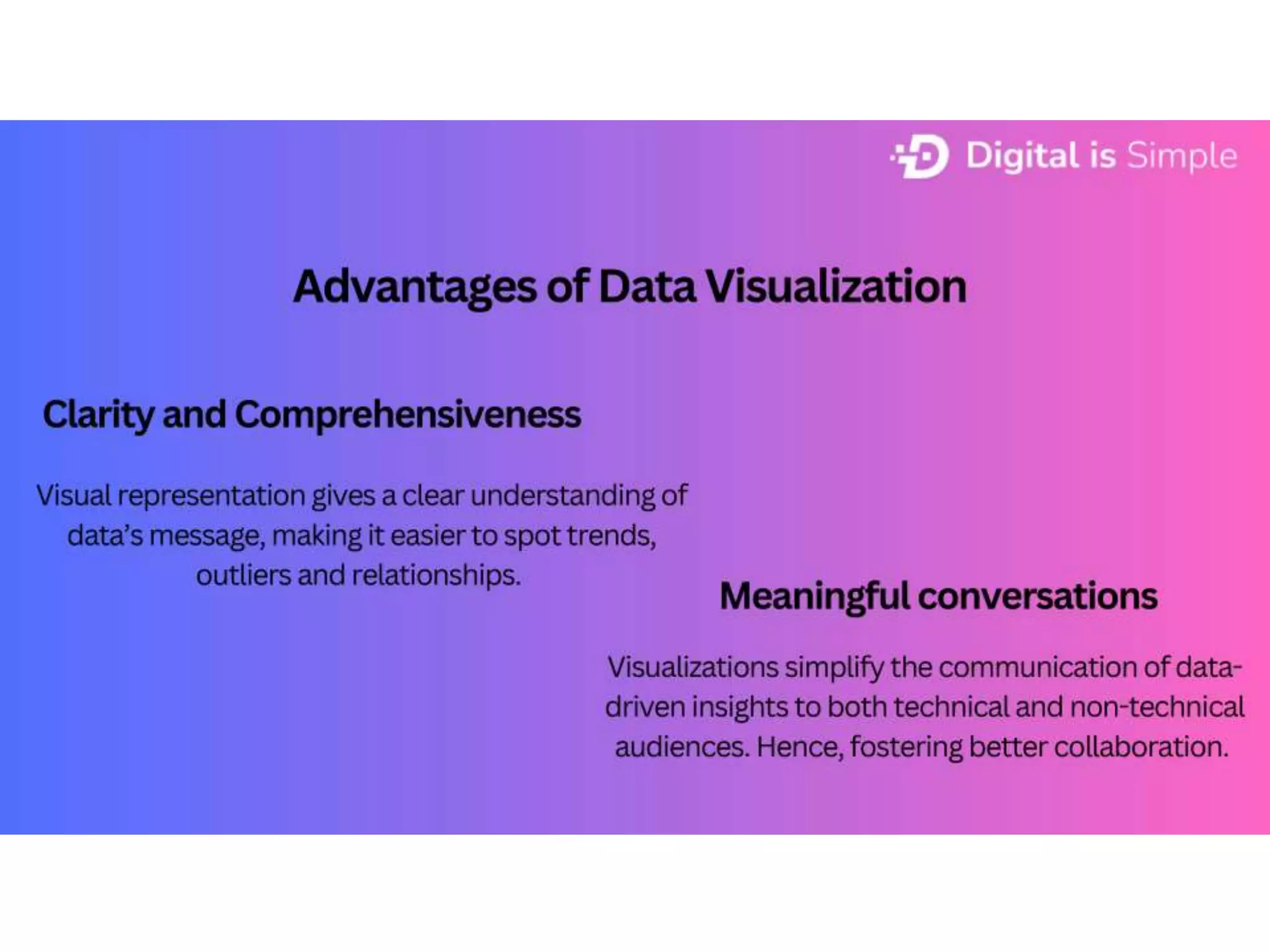 Digital is Simple

Advantages of Data Visualization

Clarity and Comprehensiveness

Visual representation gives a clear understanding of data's message, making it easier to spot trends, outliers and relationships.

Meaningful conversations

Visualizations simplify the communication of data-driven insights to both technical and non-technical audiences. Hence, fostering better collaboration.